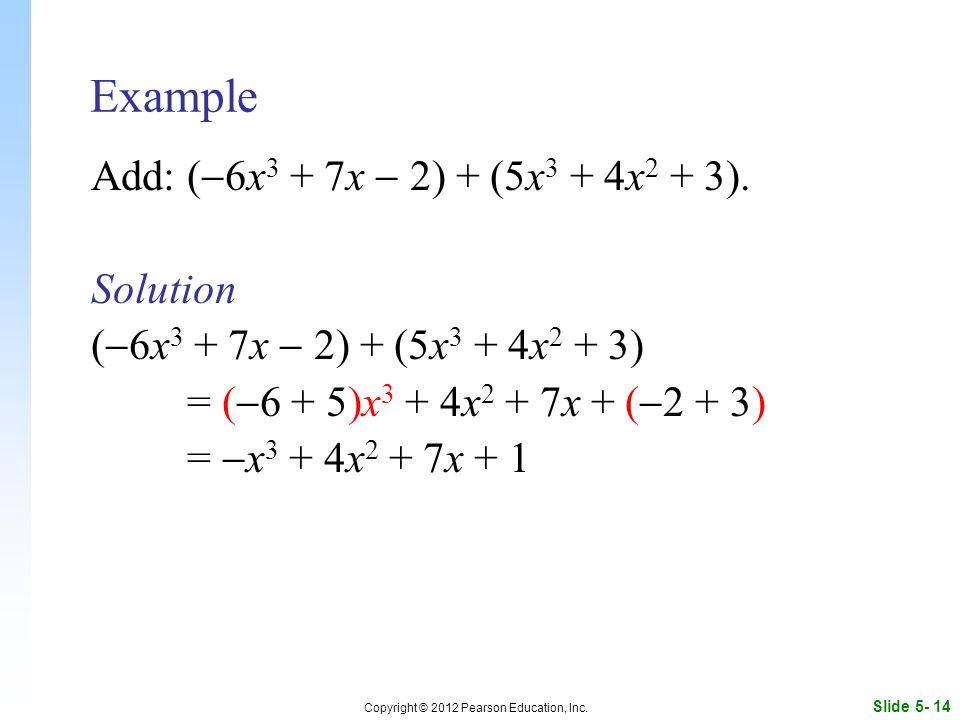 Example

Add: $(-6x^3 + 7x - 2) + (5x^3 + 4x^2 + 3)$.

Solution

$(-6x^3 + 7x - 2) + (5x^3 + 4x^2 + 3)$

$= (-6 + 5)x^3 + 4x^2 + 7x + (-2 + 3)$

$= -x^3 + 4x^2 + 7x + 1$

Copyright © 2012 Pearson Education, Inc.

Slide 5- 14